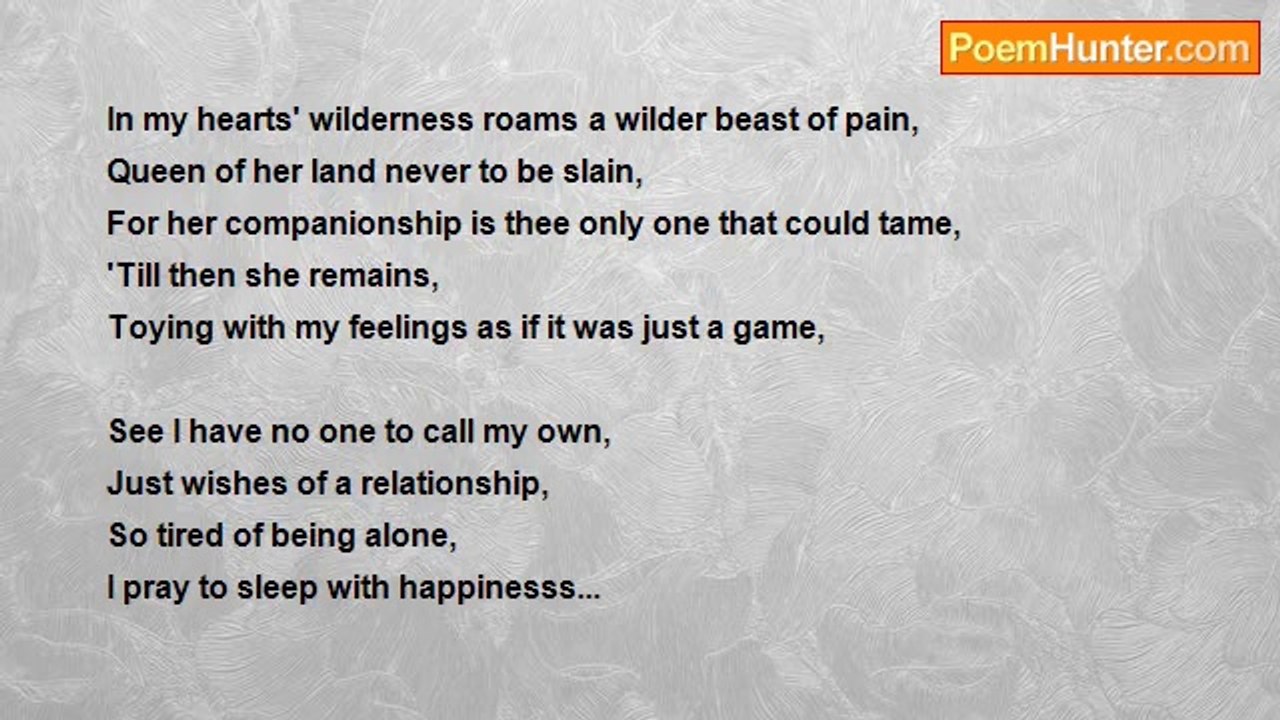 PoemHunter.com

In my hearts' wilderness roams a wilder beast of pain,
Queen of her land never to be slain,
For her companionship is thee only one that could tame,
'Till then she remains,
Toying with my feelings as if it was just a game,

See I have no one to call my own,
Just wishes of a relationship,
So tired of being alone,
I pray to sleep with happinesss...